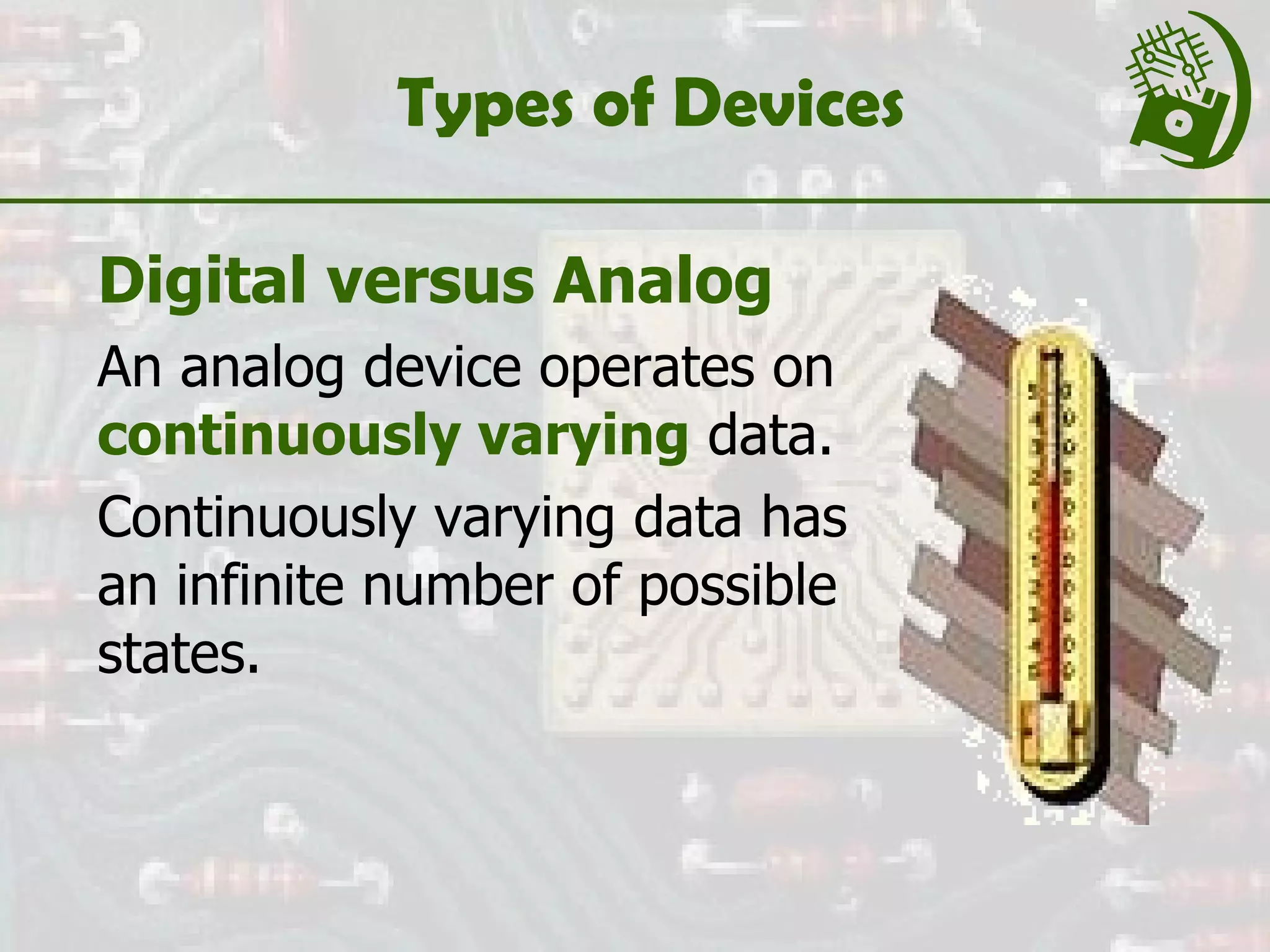 Types of Devices

Digital versus Analog

An analog device operates on continuously varying data.

Continuously varying data has an infinite number of possible states.